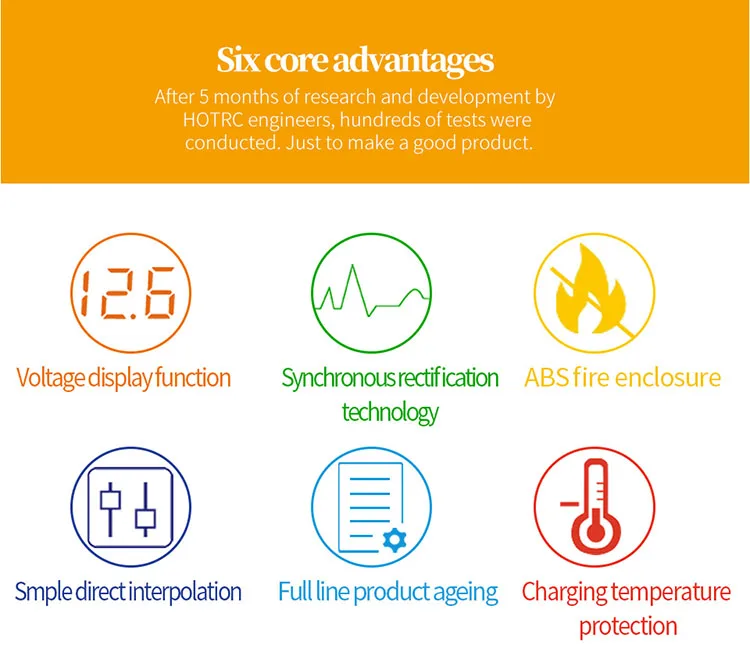 Six core advantages
After 5 months of research and development by HOTRC engineers, hundreds of tests were conducted. Just to make a good product.

12.6

Voltage display function

Synchronous rectification technology

ABS fire enclosure

Smple direct interpolation

Full line product ageing

Charging temperature protection